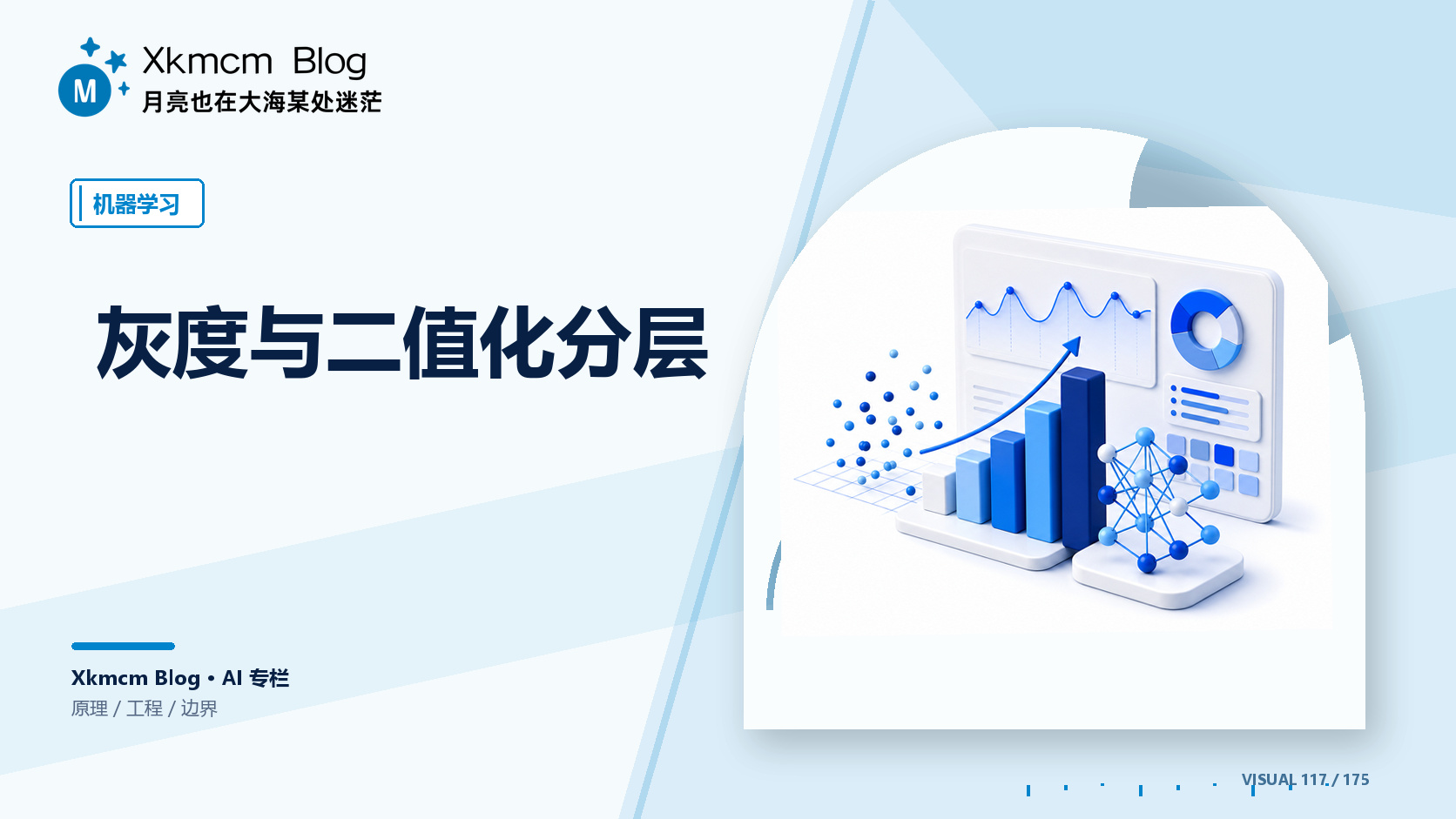 M

Xkmcm Blog
月亮也在大海某处迷茫

机器学习

灰度与二值化分层

Xkmcm Blog · AI 专栏
原理 / 工程 / 边界

VISUAL 117 / 175